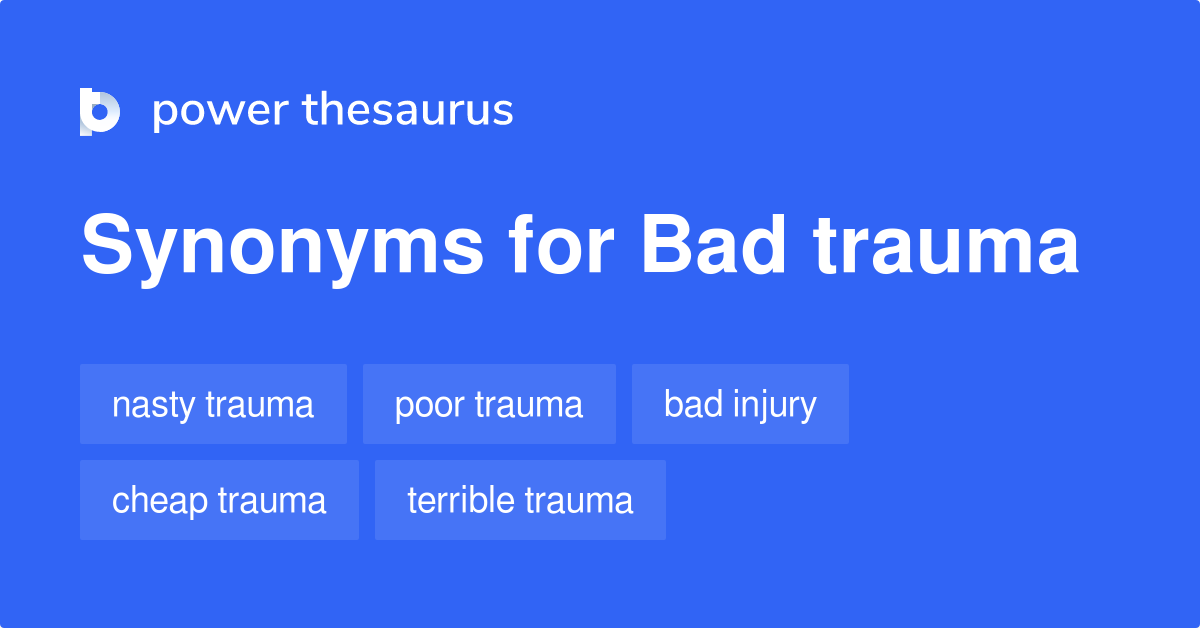 power thesaurus

Synonyms for Bad trauma

nasty trauma
poor trauma
bad injury
cheap trauma
terrible trauma